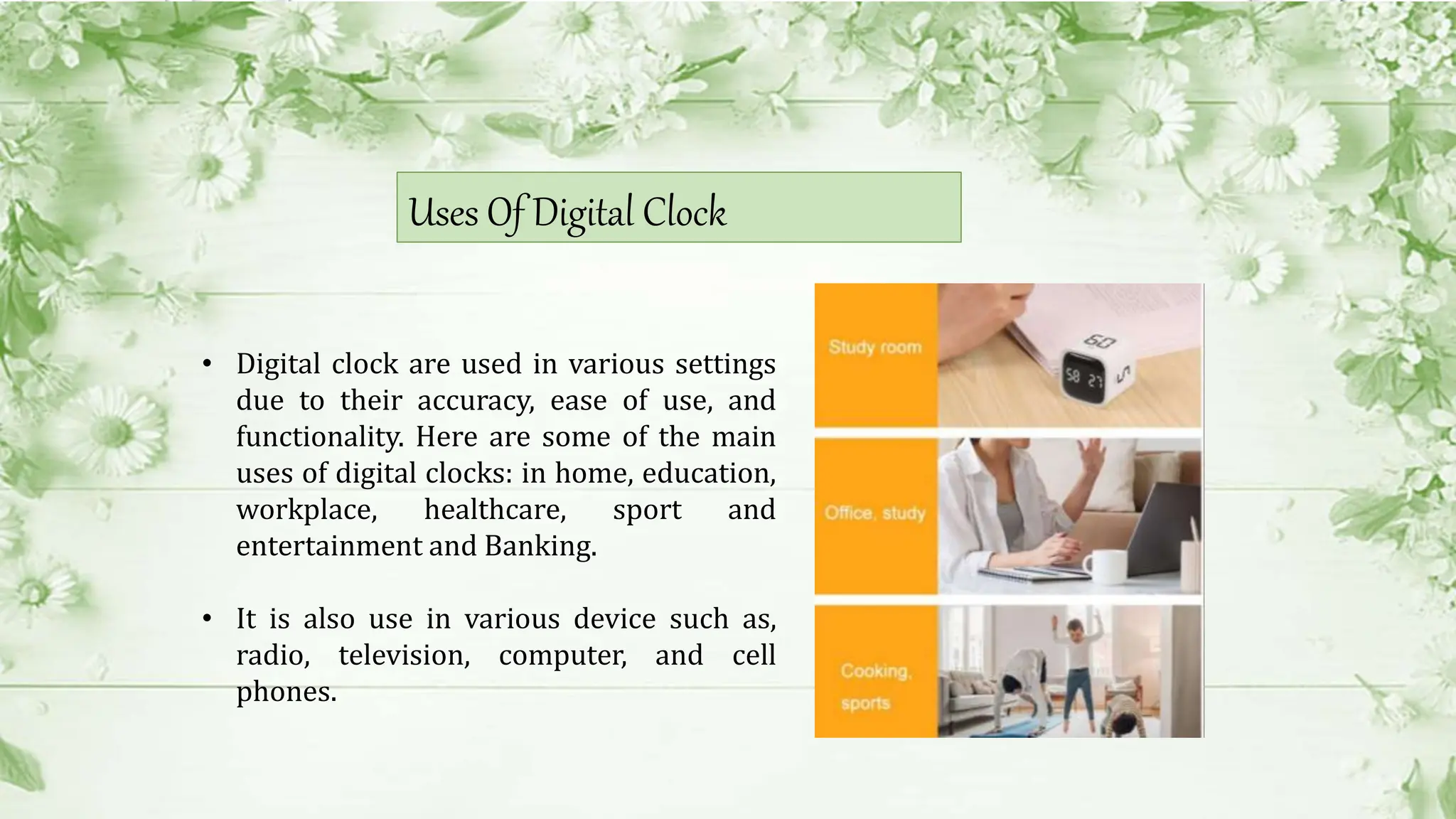 Uses Of Digital Clock

• Digital clock are used in various settings due to their accuracy, ease of use, and functionality. Here are some of the main uses of digital clocks: in home, education, workplace, healthcare, sport and entertainment and Banking.

• It is also use in various device such as, radio, television, computer, and cell phones.

Study room
60
58 27
Office, study
Cooking, sports